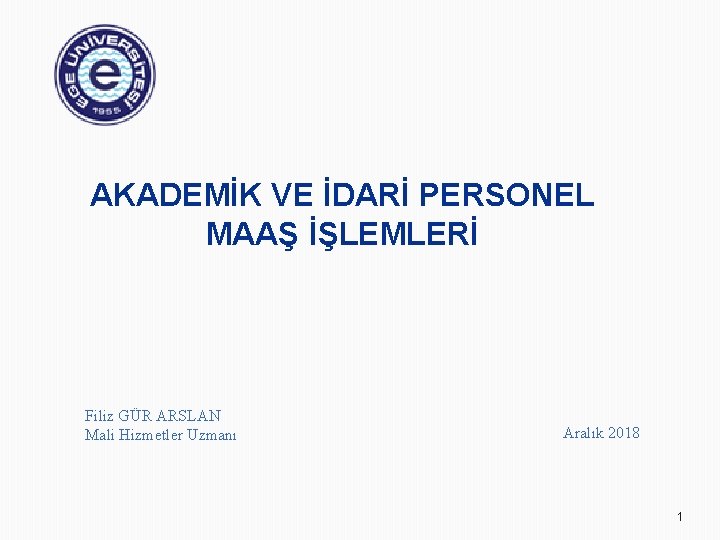 EGE ÜNİVERSİTESİ
e
1955

AKADEMİK VE İDARİ PERSONEL MAAŞ İŞLEMLERİ

Filiz GÜR ARSLAN
Mali Hizmetler Uzmanı

Aralık 2018

1